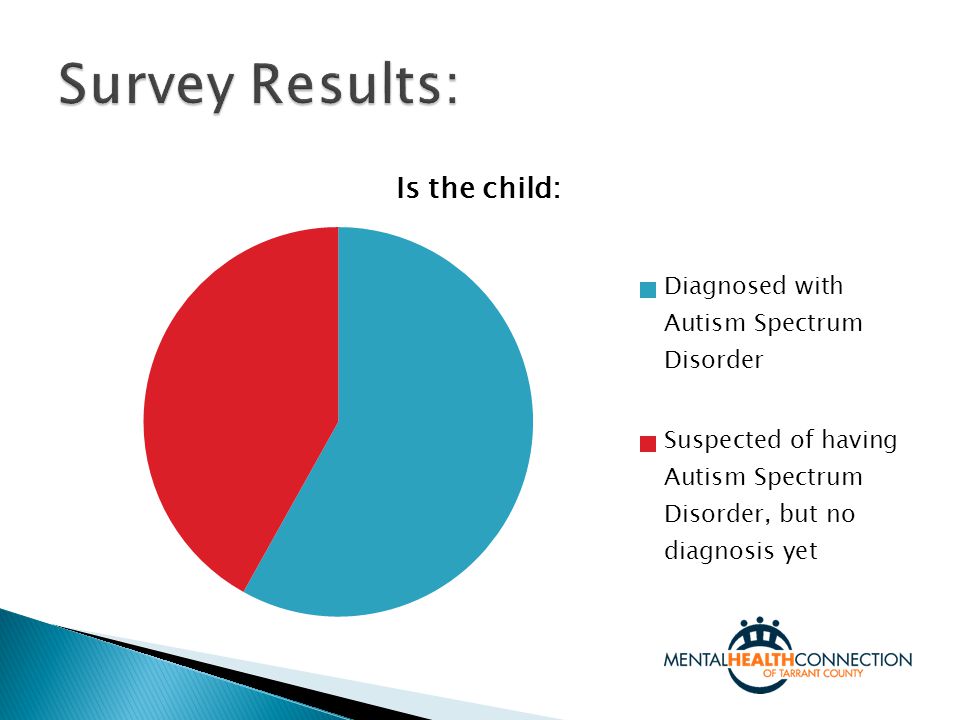 Survey Results:

Is the child:

Diagnosed with Autism Spectrum Disorder

Suspected of having Autism Spectrum Disorder, but no diagnosis yet

MENTALHEALTHCONNECTION
OF TARRANT COUNTY